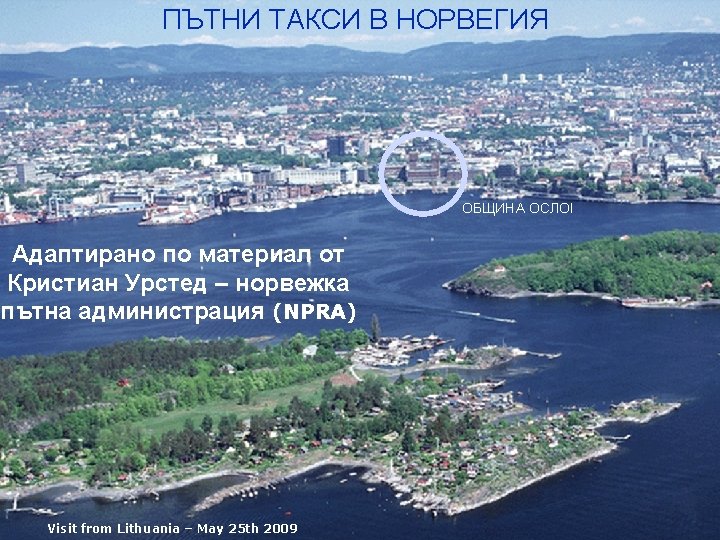 ПЪТНИ ТАКСИ В НОРВЕГИЯ

ОБЩИНА ОСЛО!

Адаптирано по материал от Кристиан Урстед – норвежка пътна администрация (NPRA)

Visit from Lithuania – May 25th 2009